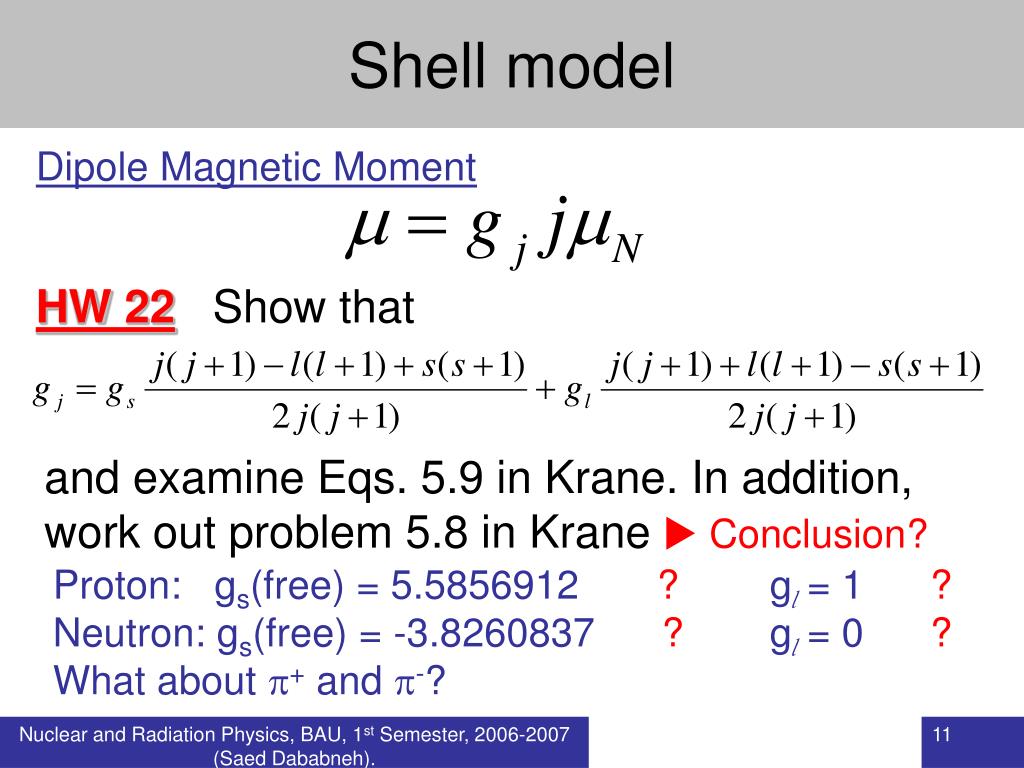 Shell model

Dipole Magnetic Moment

$\mu = g_j j \mu_N$

HW 22 Show that

$g_j = g_s \frac{j(j+1) - l(l+1) + s(s+1)}{2j(j+1)} + g_l \frac{j(j+1) + l(l+1) - s(s+1)}{2j(j+1)}$

and examine Eqs. 5.9 in Krane. In addition, work out problem 5.8 in Krane ▶ Conclusion?

Proton: $g_s$(free) = 5.5856912 ? $g_l$ = 1 ?

Neutron: $g_s$(free) = -3.8260837 ? $g_l$ = 0 ?

What about $\pi^+$ and $\pi^-$?

Nuclear and Radiation Physics, BAU, 1$^{st}$ Semester, 2006-2007 (Saed Dababneh).

11